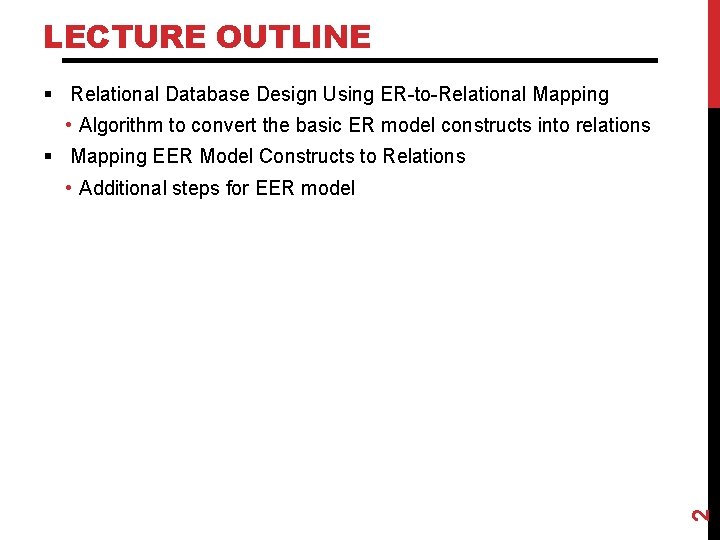 LECTURE OUTLINE

▪ Relational Database Design Using ER-to-Relational Mapping
• Algorithm to convert the basic ER model constructs into relations

▪ Mapping EER Model Constructs to Relations
• Additional steps for EER model

2